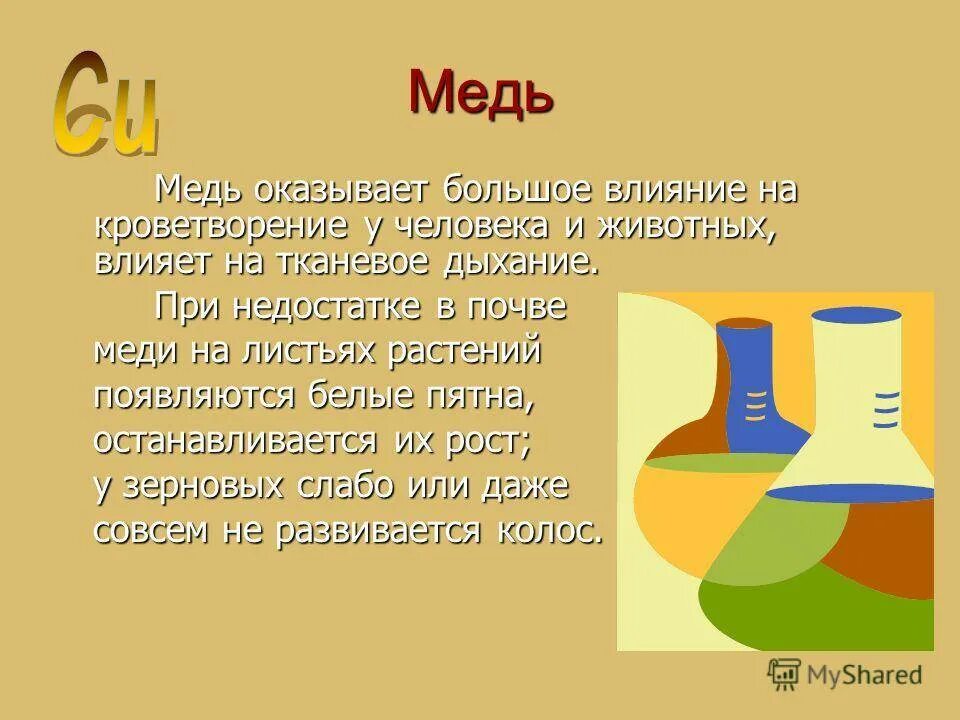 Cu

Медь

Медь оказывает большое влияние на кроветворение у человека и животных, влияет на тканевое дыхание.

При недостатке в почве меди на листьях растений появляются белые пятна, останавливается их рост; у зерновых слабо или даже совсем не развивается колос.

MyShared